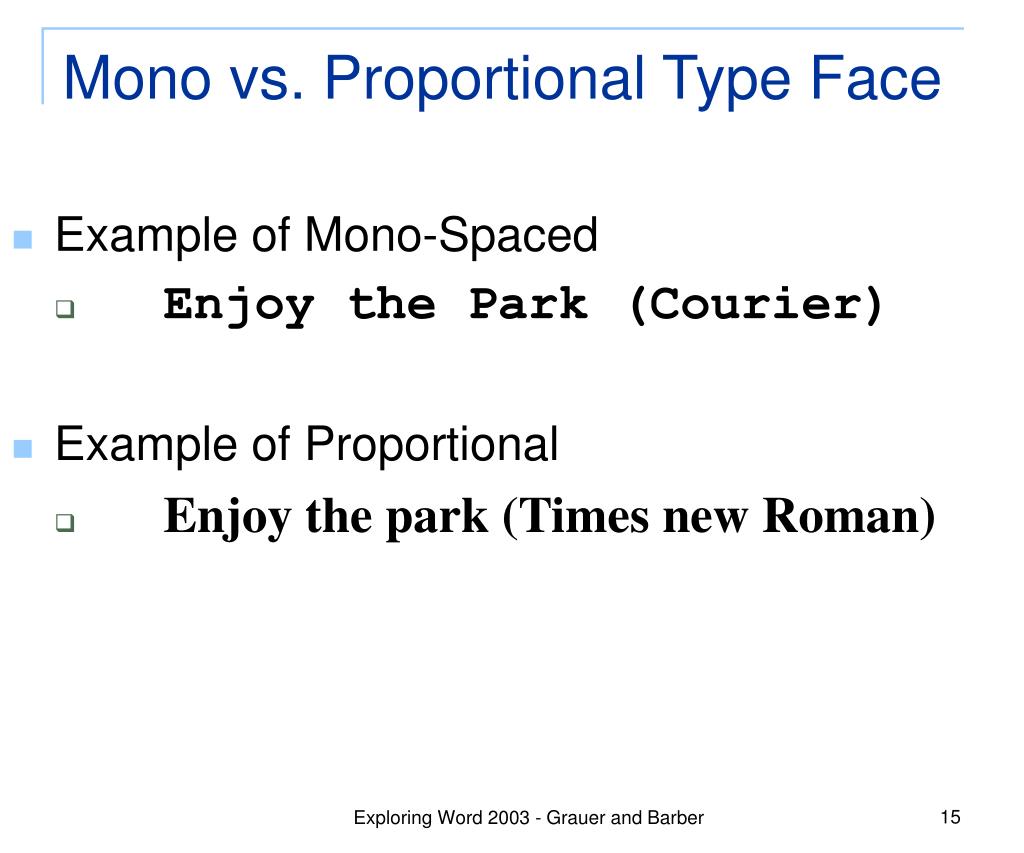 Mono vs. Proportional Type Face

Example of Mono-Spaced

Enjoy the Park (Courier)

Example of Proportional

Enjoy the park (Times new Roman)

Exploring Word 2003 - Grauer and Barber

15